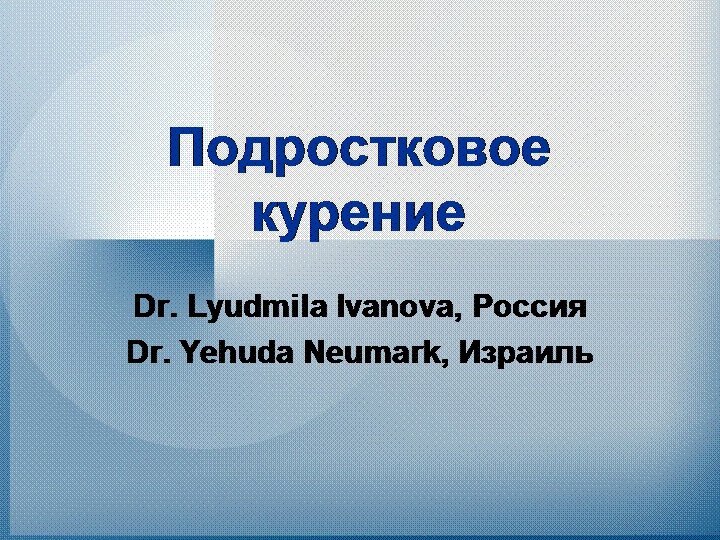 Подростковое курение

Dr. Lyudmila Ivanova, Россия
Dr. Yehuda Neumark, Израиль